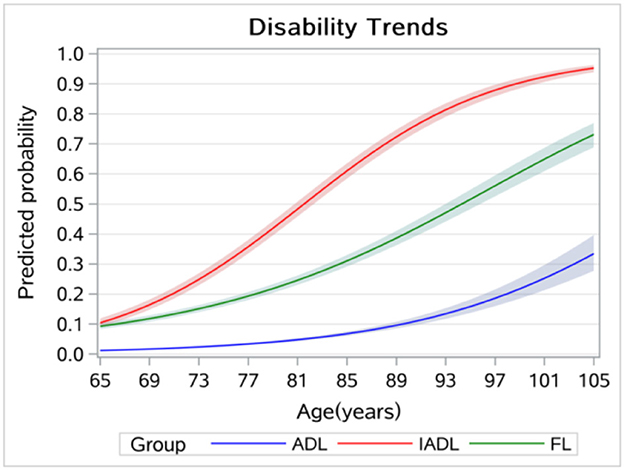 Disability Trends

Predicted probability

1.0
0.9
0.8
0.7
0.6
0.5
0.4
0.3
0.2
0.1
0.0

65 69 73 77 81 85 89 93 97 101 105

Age(years)

Group ADL IADL FL